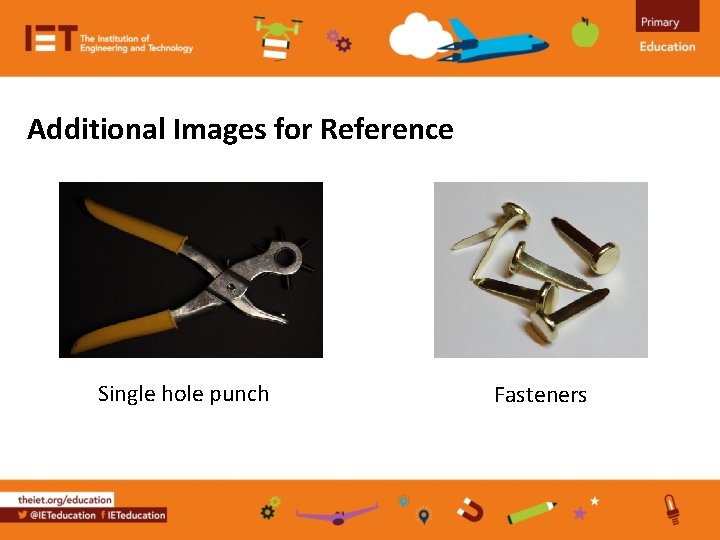 IET The Institution of Engineering and Technology

Primary Education

Additional Images for Reference

Single hole punch

Fasteners

theiet.org/education

@IETeducation IETeducation